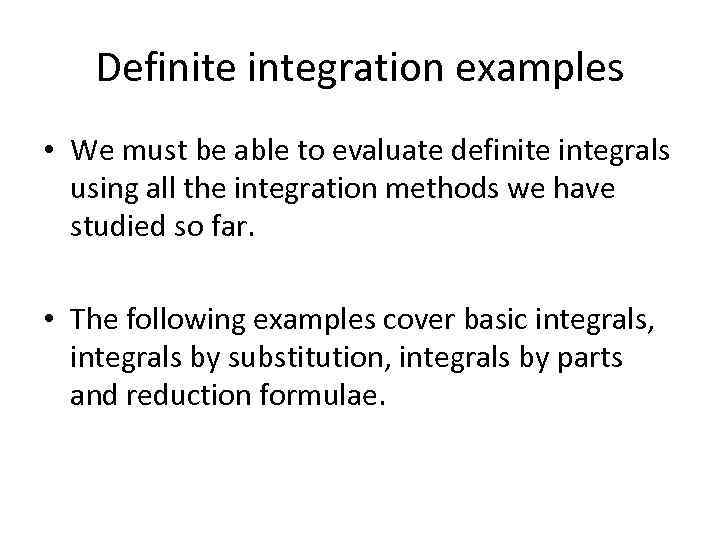 Definite integration examples

• We must be able to evaluate definite integrals using all the integration methods we have studied so far.

• The following examples cover basic integrals, integrals by substitution, integrals by parts and reduction formulae.